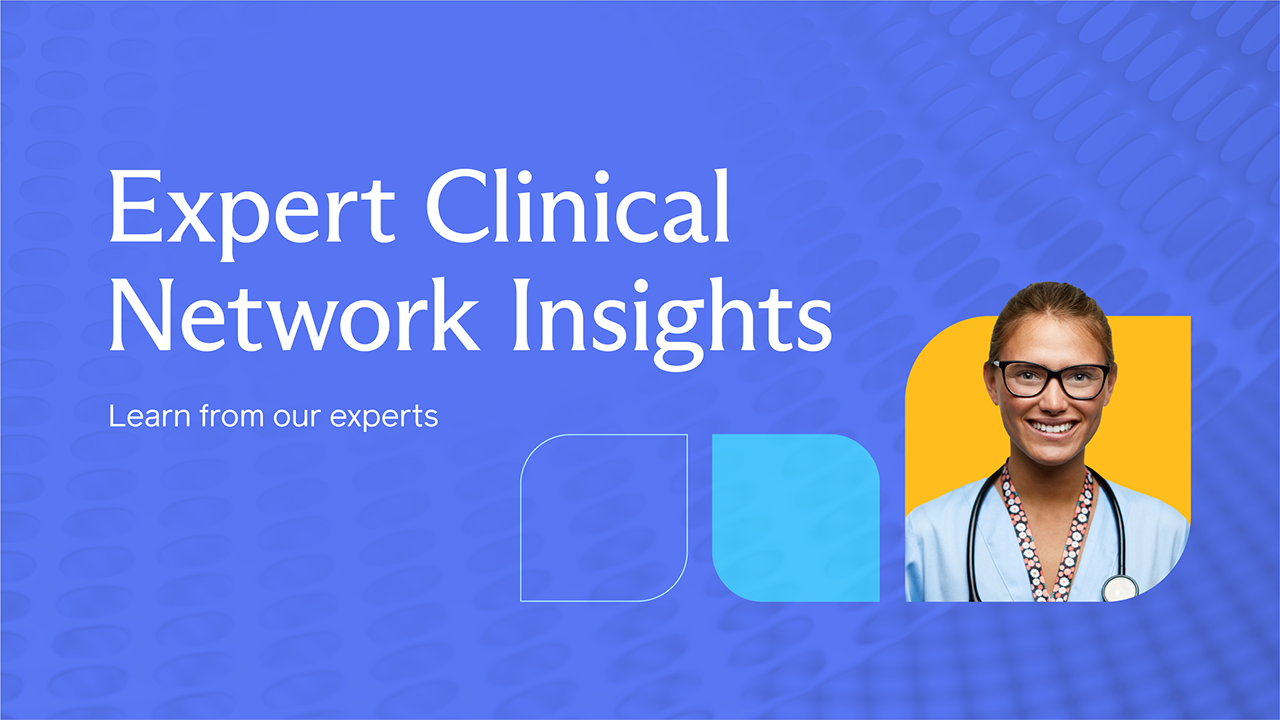 Expert Clinical Network Insights

Learn from our experts